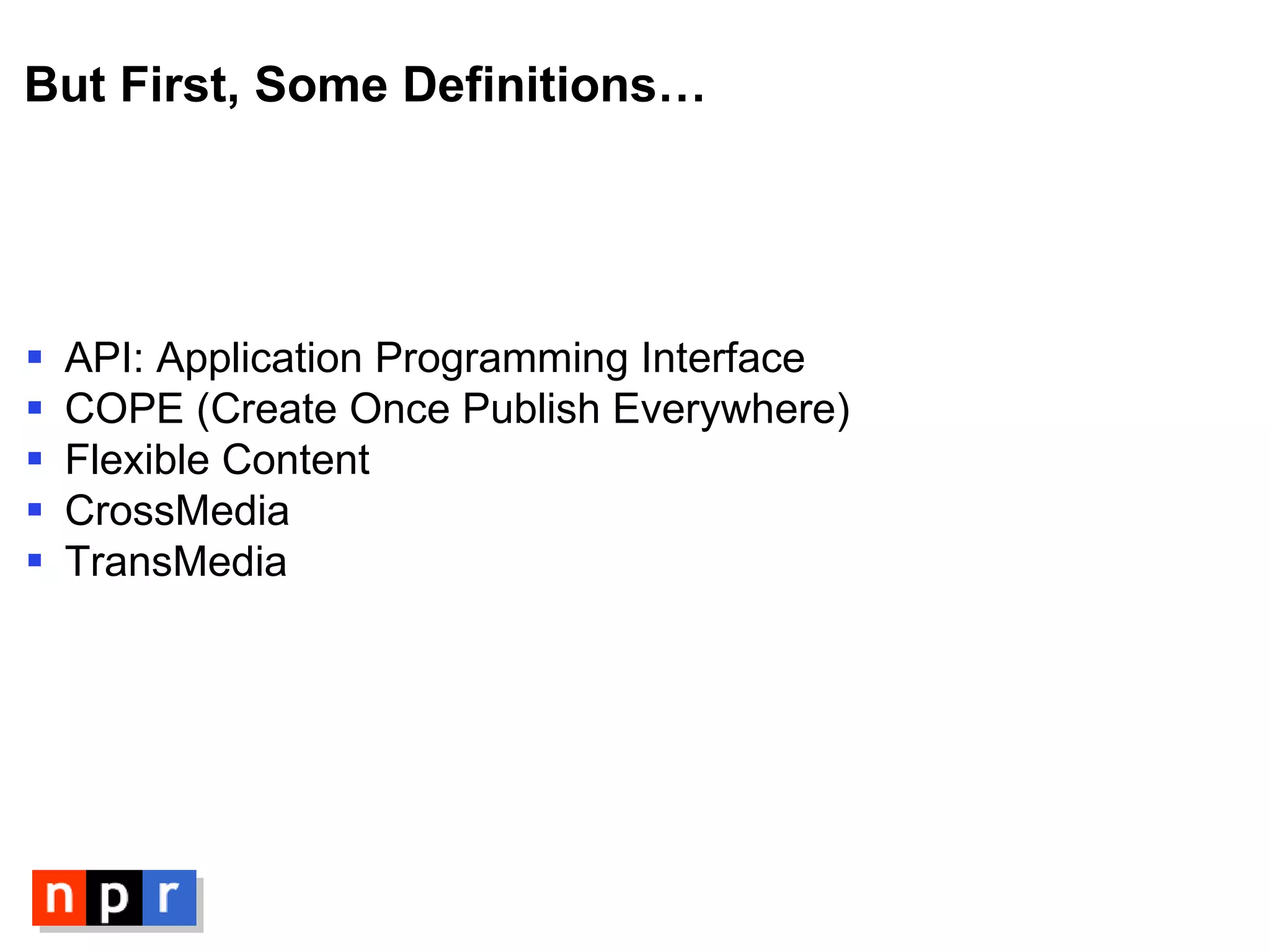 But First, Some Definitions…

- API: Application Programming Interface
- COPE (Create Once Publish Everywhere)
- Flexible Content
- CrossMedia
- TransMedia

npr